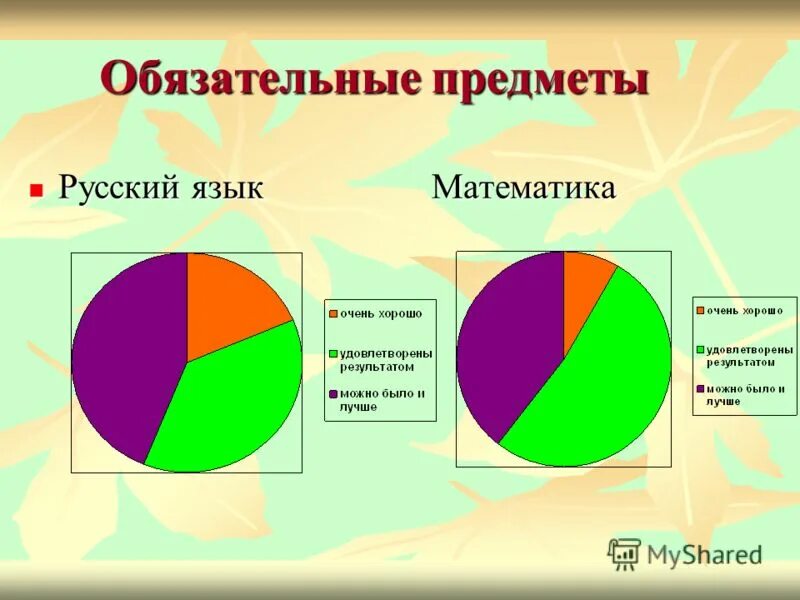 Обязательные предметы

Русский язык

Математика

очень хорошо
удовлетворены результатом
можно было и лучше

очень хорошо
удовлетворены результатом
можно было и лучше

MyShared